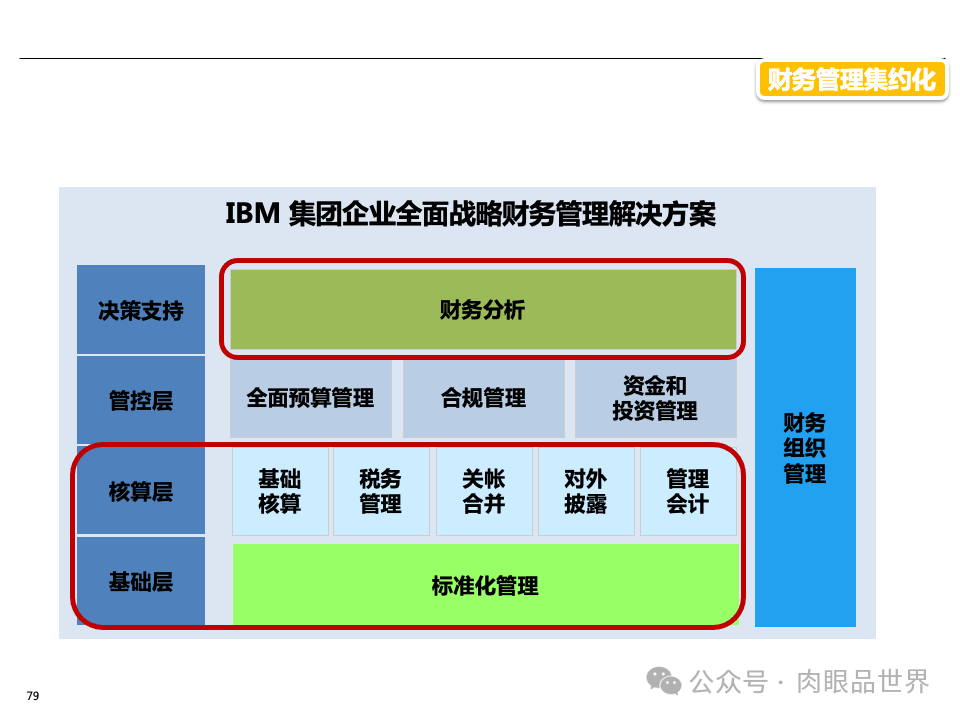 财务管理集约化

IBM 集团企业全面战略财务管理解决方案

决策支持

财务分析

管控层

全面预算管理

合规管理

资金和投资管理

核算层

基础核算

税务管理

关帐合并

对外披露

管理会计

基础层

标准化管理

财务组织管理

79

公众号 · 肉眼品世界